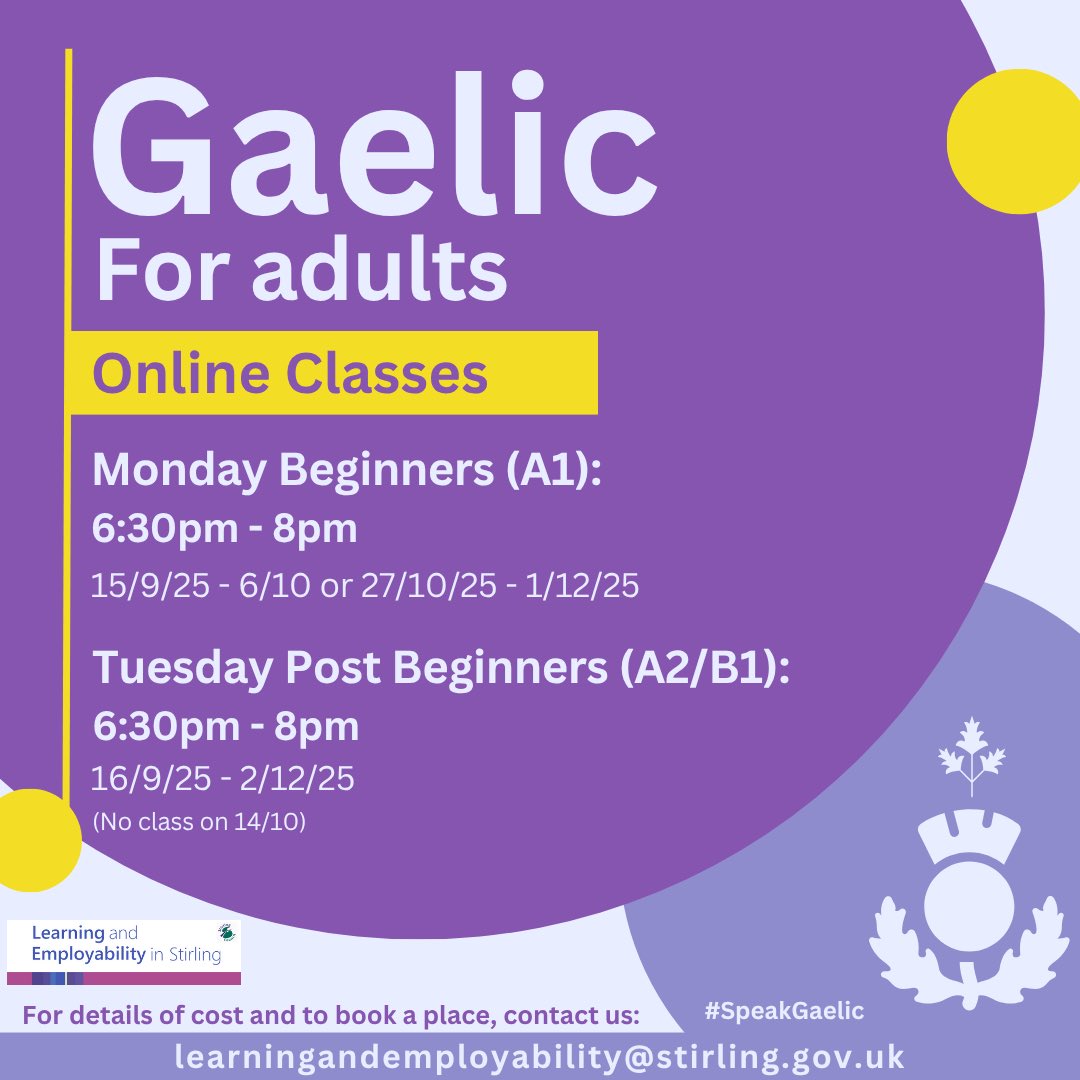 Gaelic
For adults

Online Classes

Monday Beginners (A1):
6:30pm - 8pm
15/9/25 - 6/10 or 27/10/25 - 1/12/25

Tuesday Post Beginners (A2/B1):
6:30pm - 8pm
16/9/25 - 2/12/25
(No class on 14/10)

Learning and Employability in Stirling

For details of cost and to book a place, contact us:

#SpeakGaelic

learningandemployability@stirling.gov.uk